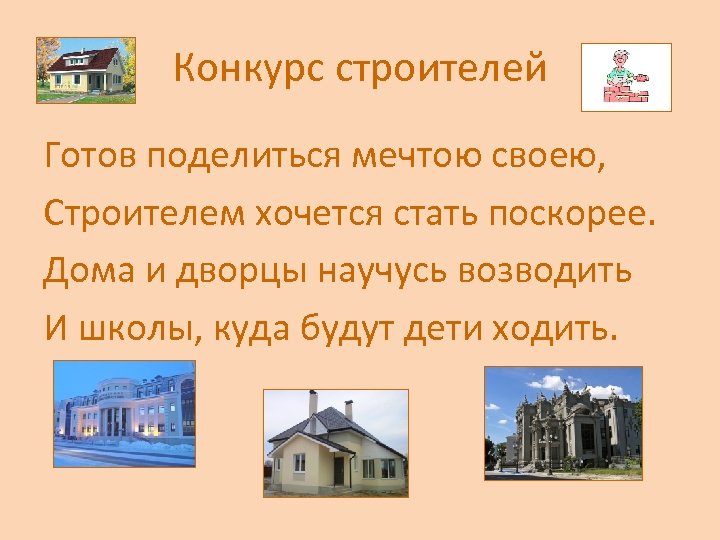 Конкурс строителей

Готов поделиться мечтою своею,
Строителем хочется стать поскорее.
Дома и дворцы научусь возводить
И школы, куда будут дети ходить.